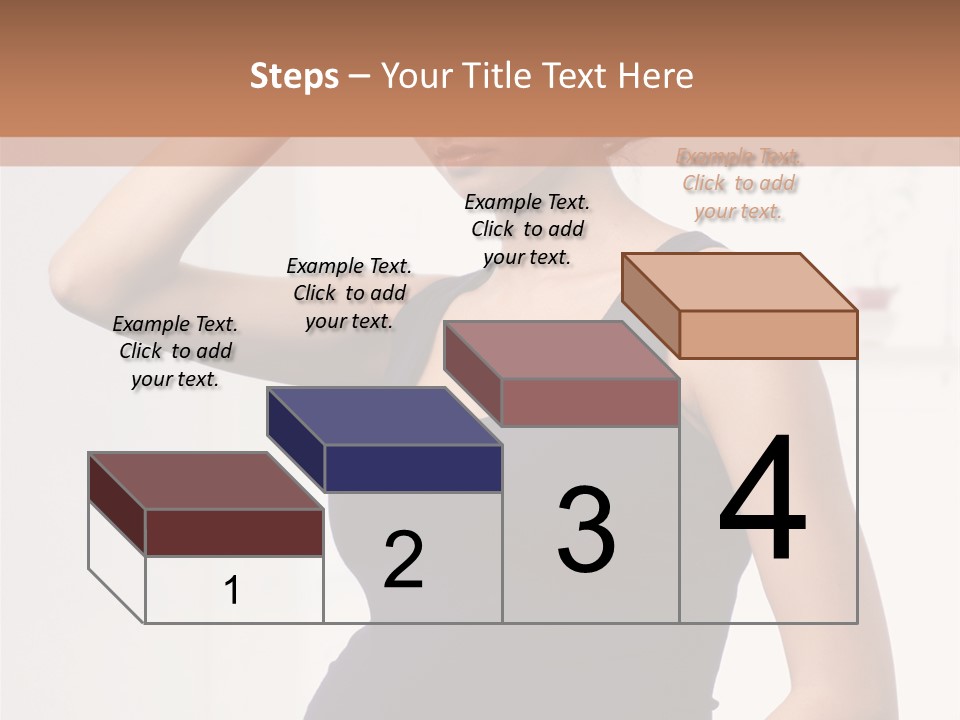 Steps – Your Title Text Here

Example Text. Click to add your text.

Example Text. Click to add your text.

Example Text. Click to add your text.

Example Text. Click to add your text.

1

2

3

4